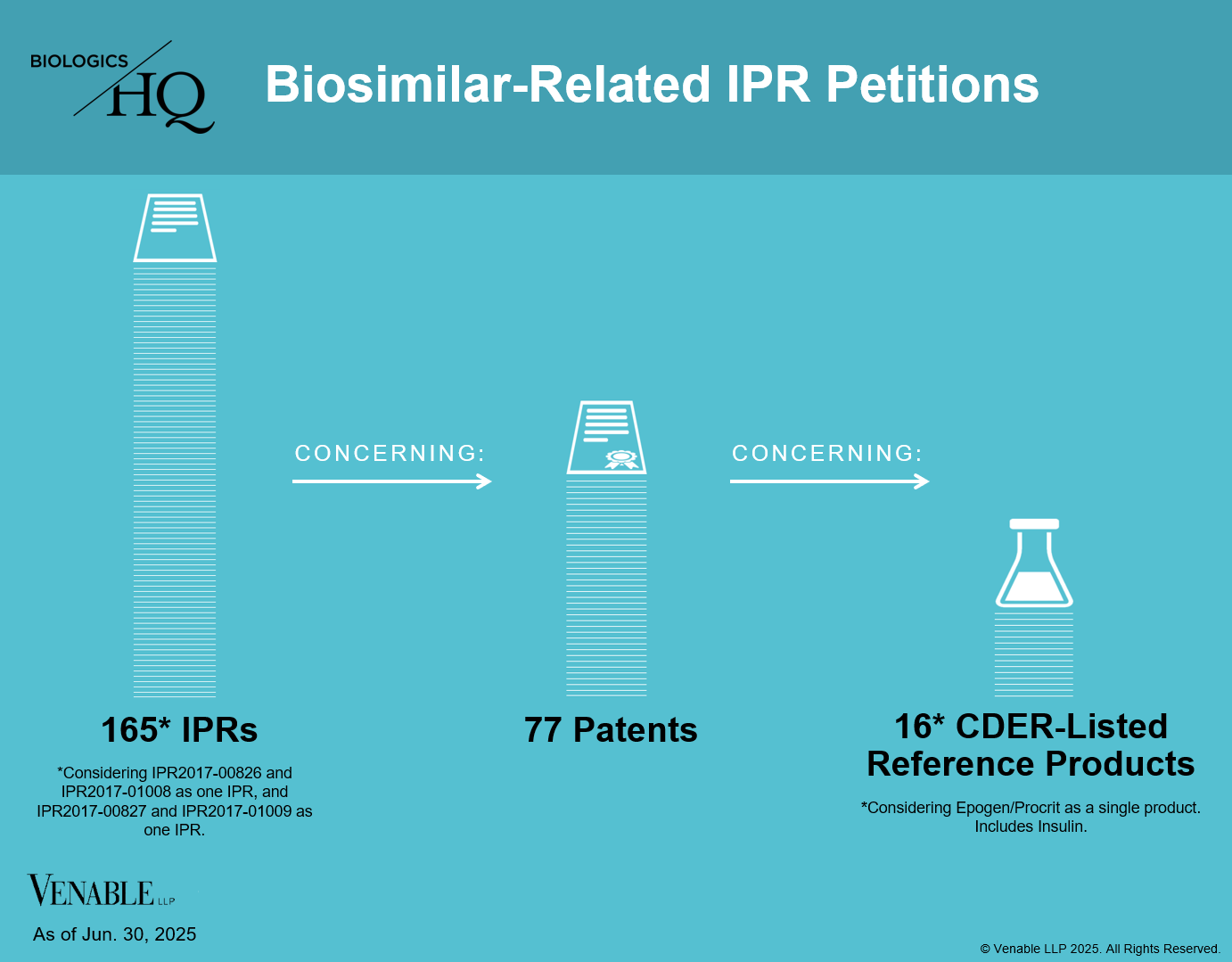 BIOLOGICS HQ

Biosimilar-Related IPR Petitions

CONCERNING:

CONCERNING:

165* IPRs

*Considering IPR2017-00826 and IPR2017-01008 as one IPR, and IPR2017-00827 and IPR2017-01009 as one IPR.

77 Patents

16* CDER-Listed Reference Products

*Considering Epogen/Procrit as a single product. Includes Insulin.

VENABLE LLP

As of Jun. 30, 2025

© Venable LLP 2025. All Rights Reserved.